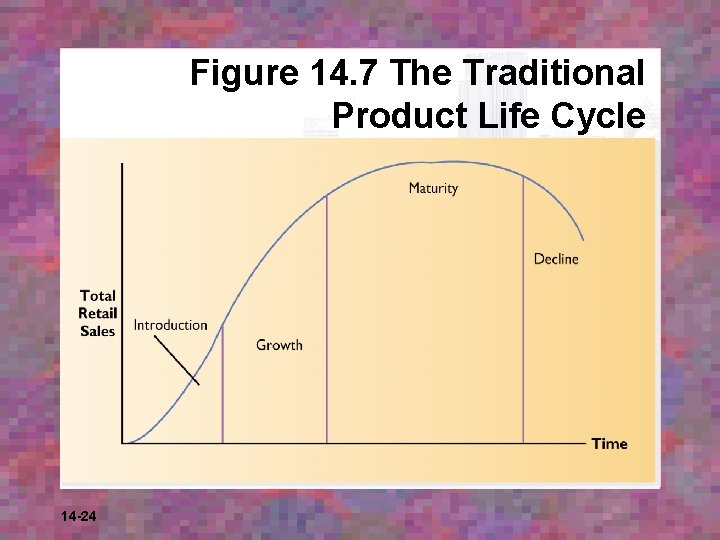 Figure 14.7 The Traditional Product Life Cycle

Total Retail Sales

Introduction

Growth

Maturity

Decline

Time

14-24